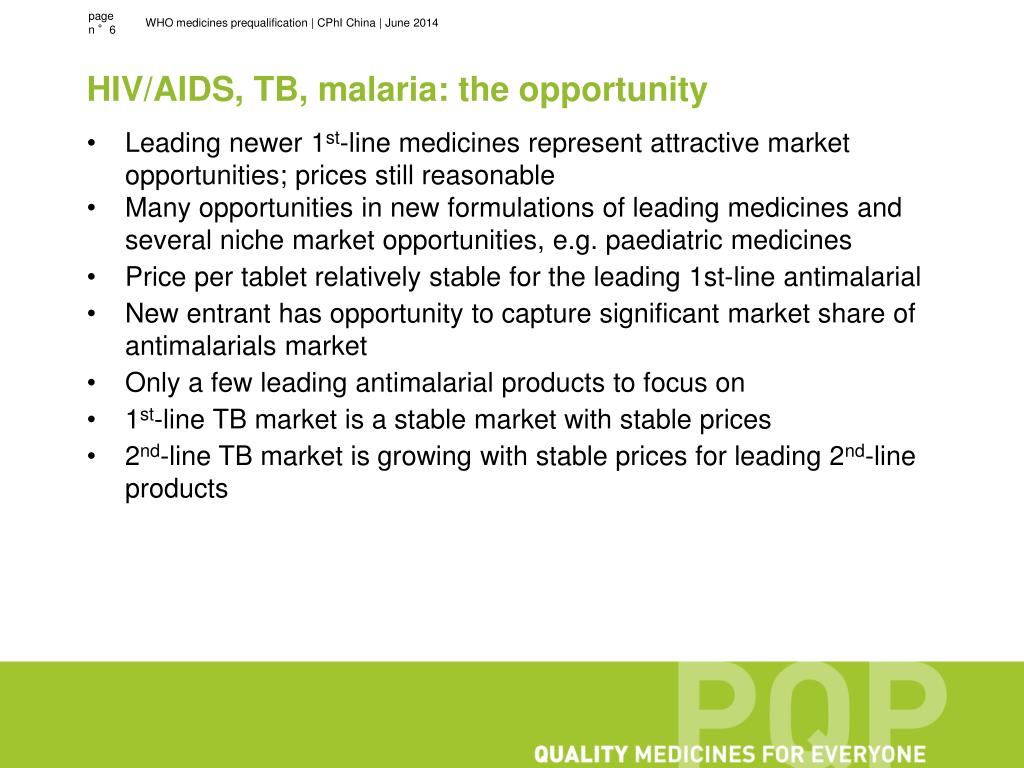 page n° 6

WHO medicines prequalification | CPhI China | June 2014

HIV/AIDS, TB, malaria: the opportunity

• Leading newer 1$^{st}$-line medicines represent attractive market opportunities; prices still reasonable
• Many opportunities in new formulations of leading medicines and several niche market opportunities, e.g. paediatric medicines
• Price per tablet relatively stable for the leading 1st-line antimalarial
• New entrant has opportunity to capture significant market share of antimalarials market
• Only a few leading antimalarial products to focus on
• 1$^{st}$-line TB market is a stable market with stable prices
• 2$^{nd}$-line TB market is growing with stable prices for leading 2$^{nd}$-line products

PQP

QUALITY MEDICINES FOR EVERYONE